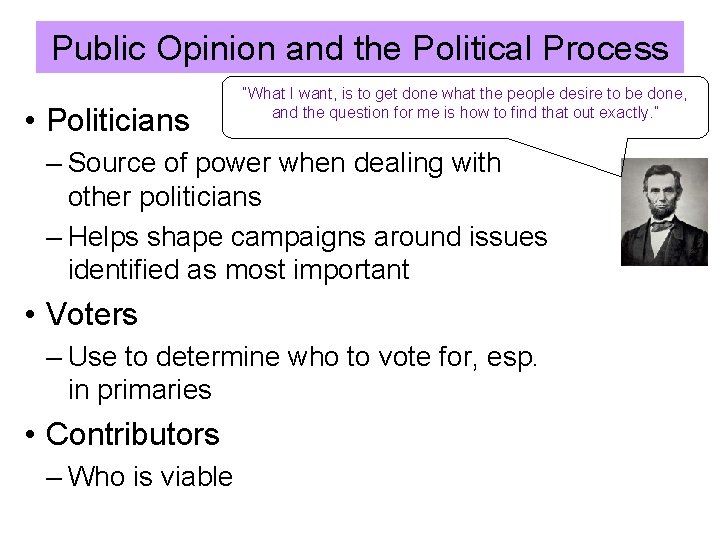 Public Opinion and the Political Process

"What I want, is to get done what the people desire to be done, and the question for me is how to find that out exactly."

• Politicians
– Source of power when dealing with other politicians
– Helps shape campaigns around issues identified as most important
• Voters
– Use to determine who to vote for, esp. in primaries
• Contributors
– Who is viable